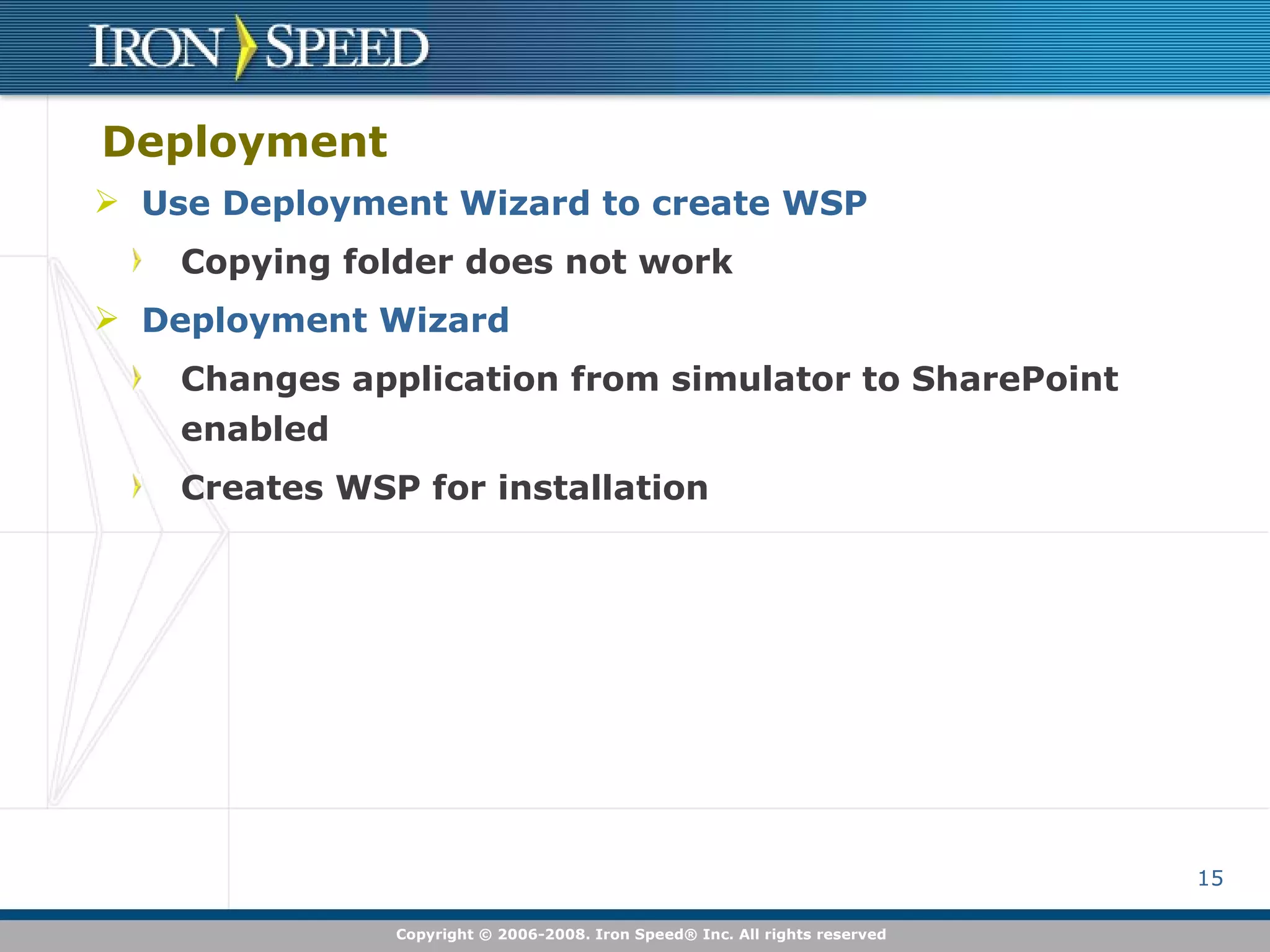 IRON SPEED

Deployment

Use Deployment Wizard to create WSP

Copying folder does not work

Deployment Wizard

Changes application from simulator to SharePoint enabled

Creates WSP for installation

15

Copyright © 2006-2008. Iron Speed® Inc. All rights reserved